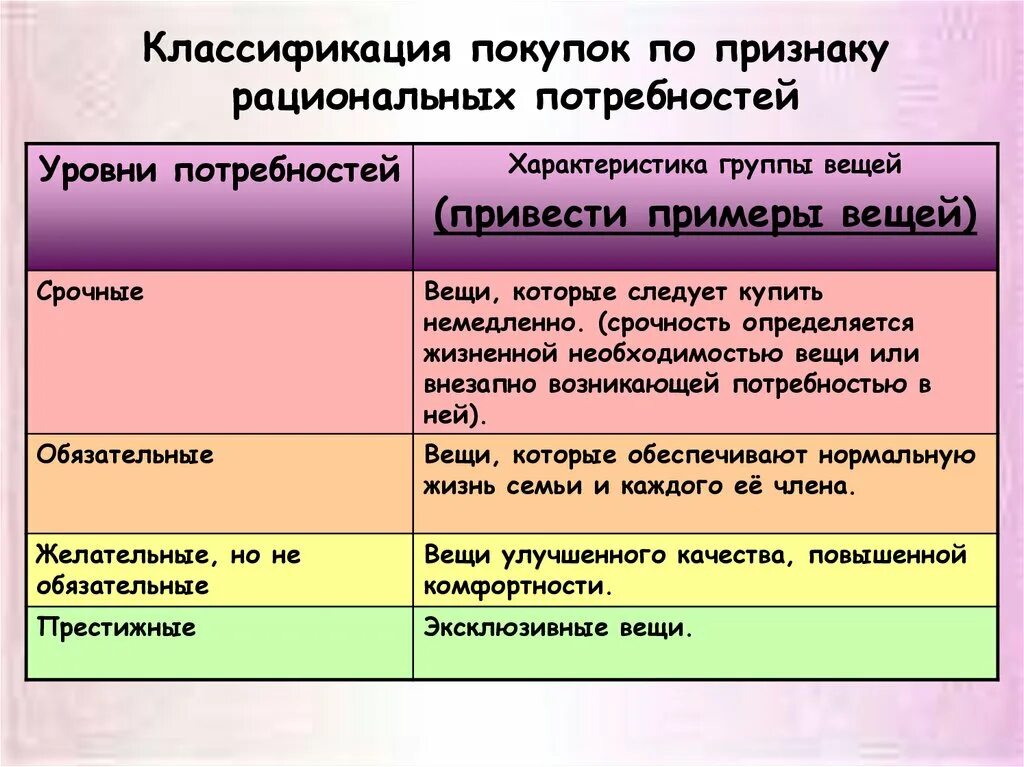 Классификация покупок по признаку рациональных потребностей

| Уровни потребностей | Характеристика группы вещей (привести примеры вещей) |
|---|---|
| Срочные | Вещи, которые следует купить немедленно. (срочность определяется жизненной необходимостью вещи или внезапно возникающей потребностью в ней). |
| Обязательные | Вещи, которые обеспечивают нормальную жизнь семьи и каждого её члена. |
| Желательные, но не обязательные | Вещи улучшенного качества, повышенной комфортности. |
| Престижные | Эксклюзивные вещи. |